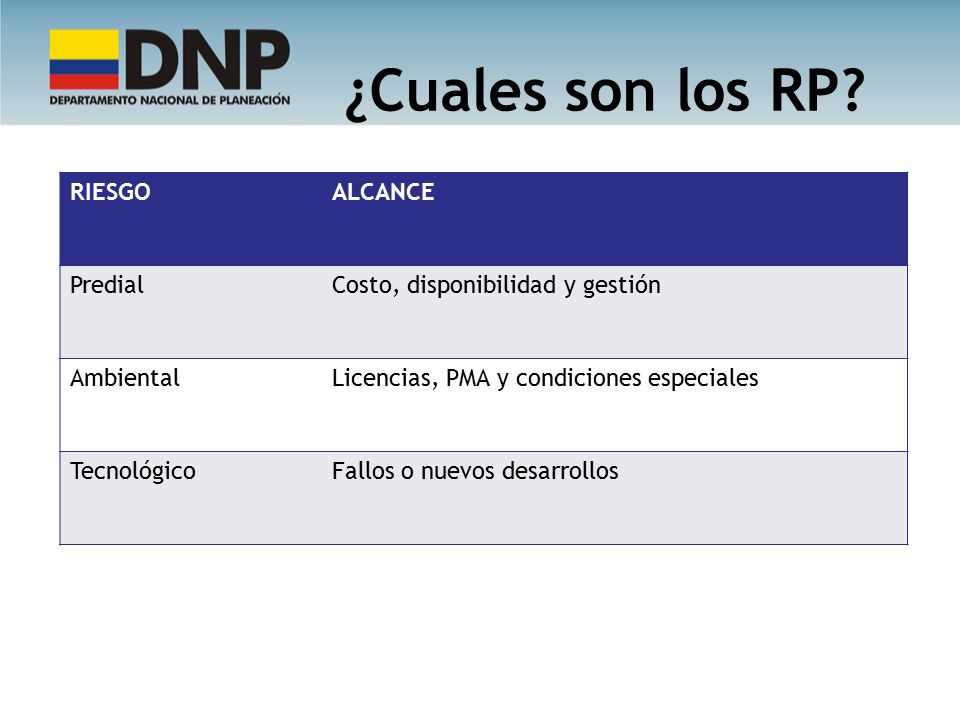 DNP
DEPARTAMENTO NACIONAL DE PLANEACIÓN

¿Cuales son los RP?

| RIESGO | ALCANCE |
|---|---|
| Predial | Costo, disponibilidad y gestión |
| Ambiental | Licencias, PMA y condiciones especiales |
| Tecnológico | Fallos o nuevos desarrollos |